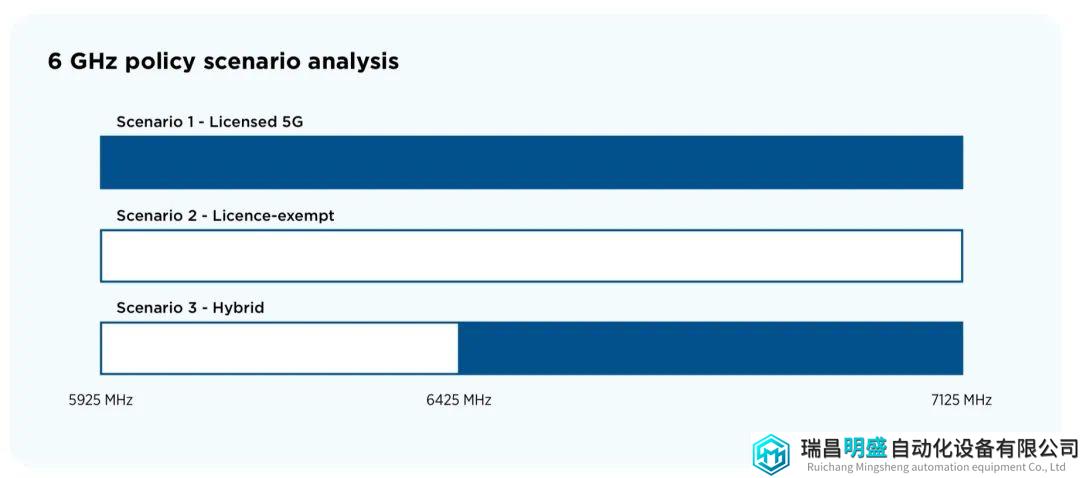 6 GHz policy scenario analysis

Scenario 1 - Licensed 5G

Scenario 2 - Licence-exempt

Scenario 3 - Hybrid

5925 MHz

6425 MHz

7125 MHz

瑞昌明盛自动化设备有限公司
Ruichang Mingsheng automation equipment Co., Ltd